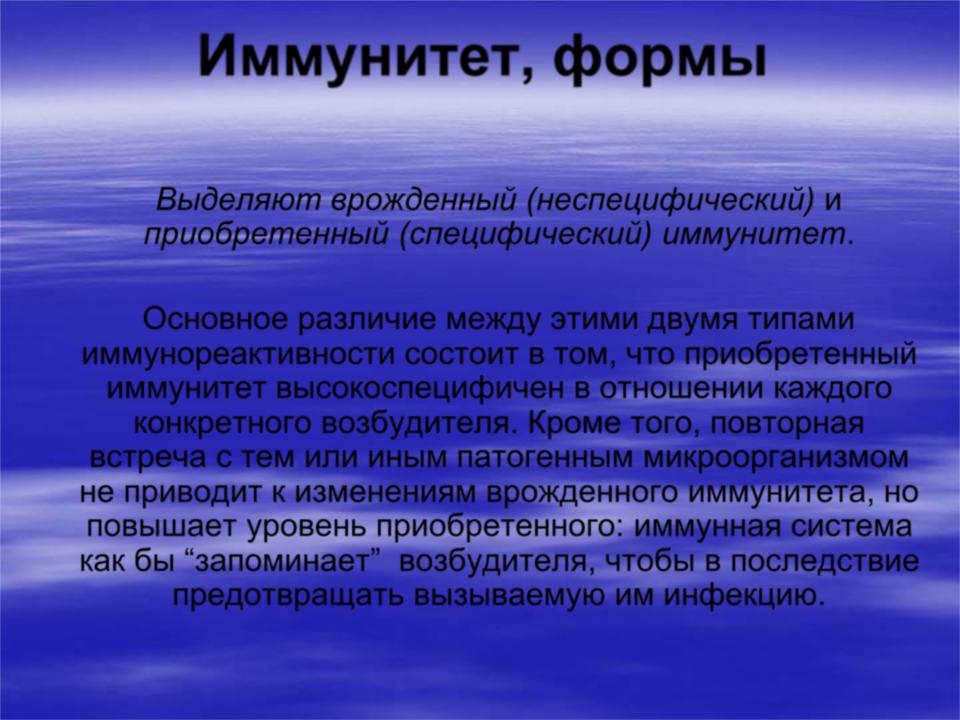 Иммунитет, формы

Выделяют врожденный (неспецифический) и приобретенный (специфический) иммунитет.

Основное различие между этими двумя типами иммунореактивности состоит в том, что приобретенный иммунитет высокоспецифичен в отношении каждого конкретного возбудителя. Кроме того, повторная встреча с тем или иным патогенным микроорганизмом не приводит к изменениям врожденного иммунитета, но повышает уровень приобретенного: иммунная система как бы “запоминает” возбудителя, чтобы в последствие предотвращать вызываемую им инфекцию.